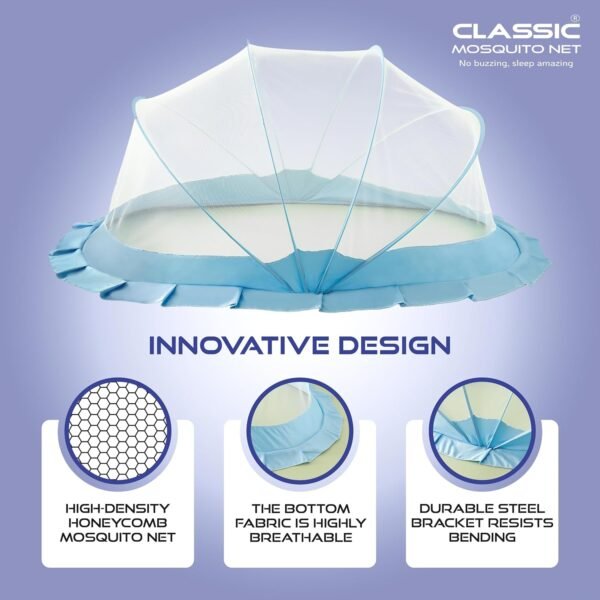 CLASSIC®
MOSQUITO NET
No buzzing, sleep amazing

INNOVATIVE DESIGN

HIGH-DENSITY HONEYCOMB MOSQUITO NET

THE BOTTOM FABRIC IS HIGHLY BREATHABLE

DURABLE STEEL BRACKET RESISTS BENDING